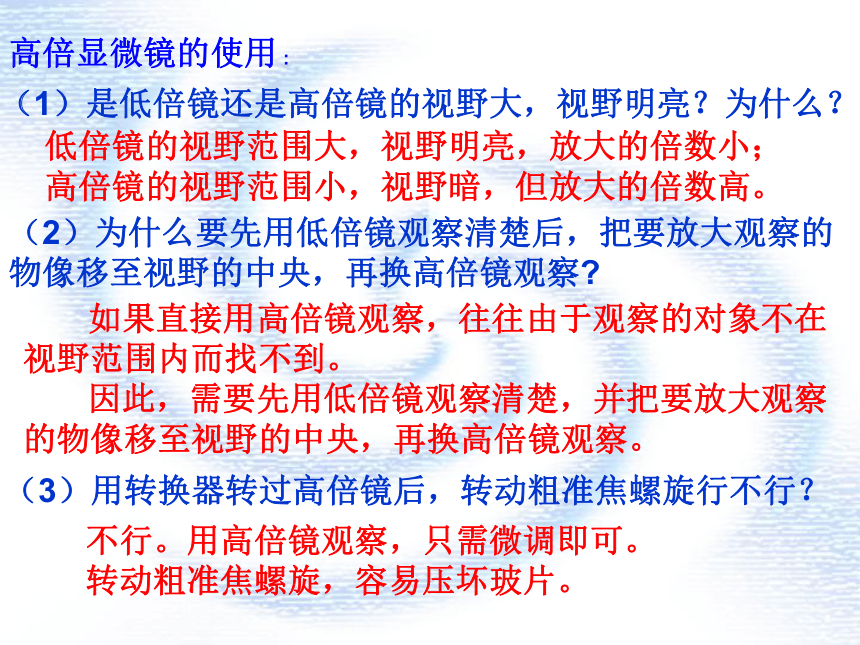 高倍显微镜的使用：

（1）是低倍镜还是高倍镜的视野大，视野明亮？为什么？

低倍镜的视野范围大，视野明亮，放大的倍数小；
高倍镜的视野范围小，视野暗，但放大的倍数高。

（2）为什么要先用低倍镜观察清楚后，把要放大观察的物像移至视野的中央，再换高倍镜观察?

如果直接用高倍镜观察，往往由于观察的对象不在视野范围内而找不到。

因此，需要先用低倍镜观察清楚，并把要放大观察的物像移至视野的中央，再换高倍镜观察。

（3）用转换器转过高倍镜后，转动粗准焦螺旋行不行？

不行。用高倍镜观察，只需微调即可。
转动粗准焦螺旋，容易压坏玻片。